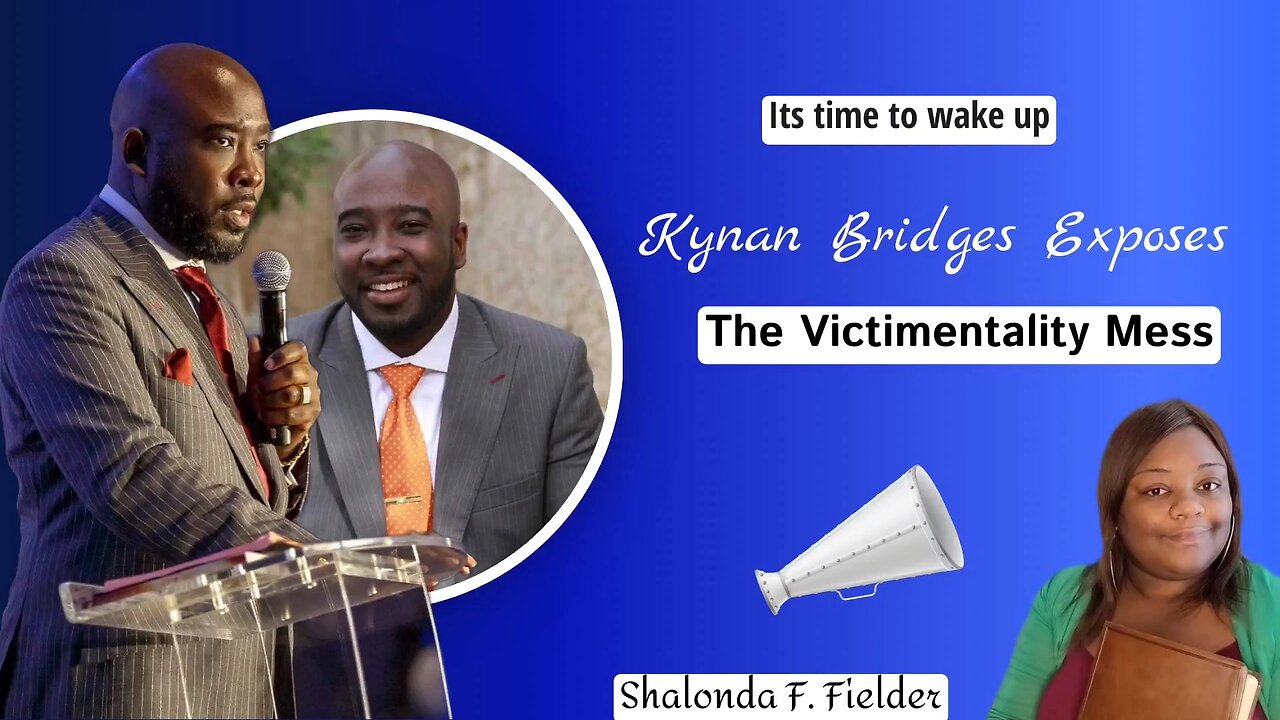 Its time to wake up

Kynan Bridges Exposes

The Victimentality Mess

Shalonda F. Fielder